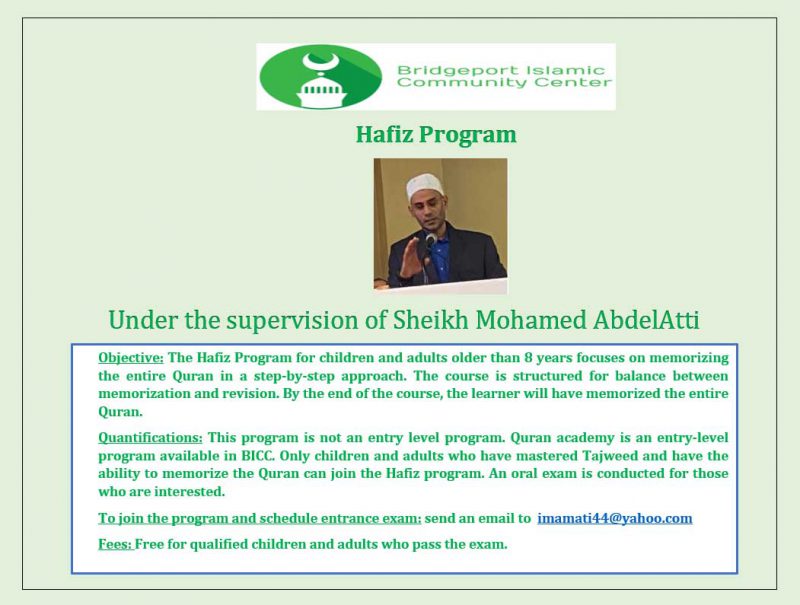 Bridgeport Islamic Community Center

Hafiz Program

Under the supervision of Sheikh Mohamed AbdelAtti

Objective: The Hafiz Program for children and adults older than 8 years focuses on memorizing the entire Quran in a step-by-step approach. The course is structured for balance between memorization and revision. By the end of the course, the learner will have memorized the entire Quran.

Quantifications: This program is not an entry level program. Quran academy is an entry-level program available in BICC. Only children and adults who have mastered Tajweed and have the ability to memorize the Quran can join the Hafiz program. An oral exam is conducted for those who are interested.

To join the program and schedule entrance exam: send an email to imamati44@yahoo.com

Fees: Free for qualified children and adults who pass the exam.